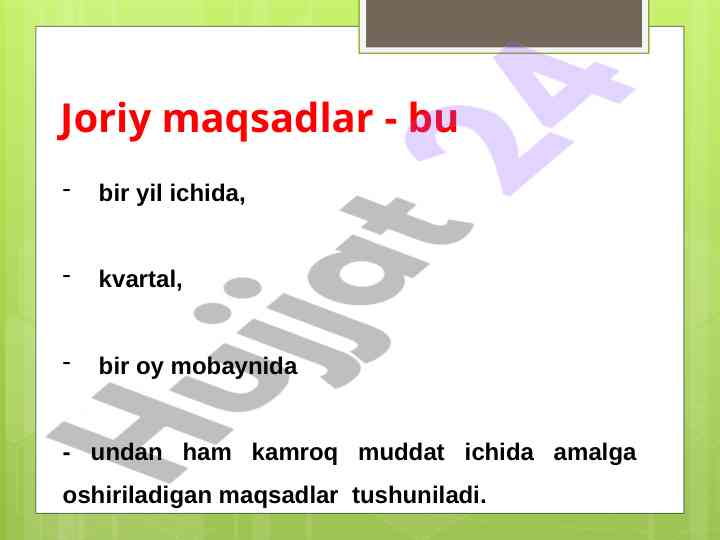 Joriy maqsadlar - bu

- bir yil ichida,

- kvartal,

- bir oy mobaynida

- undan ham kamroq muddat ichida amalga oshiriladigan maqsadlar tushuniladi.

Hujjat 24